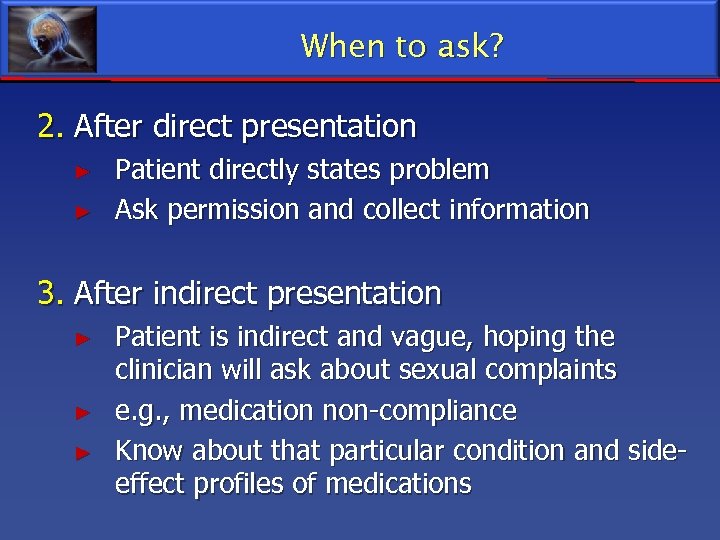 When to ask?

2. After direct presentation

► Patient directly states problem

► Ask permission and collect information

3. After indirect presentation

► Patient is indirect and vague, hoping the clinician will ask about sexual complaints

► e.g., medication non-compliance

► Know about that particular condition and side-effect profiles of medications